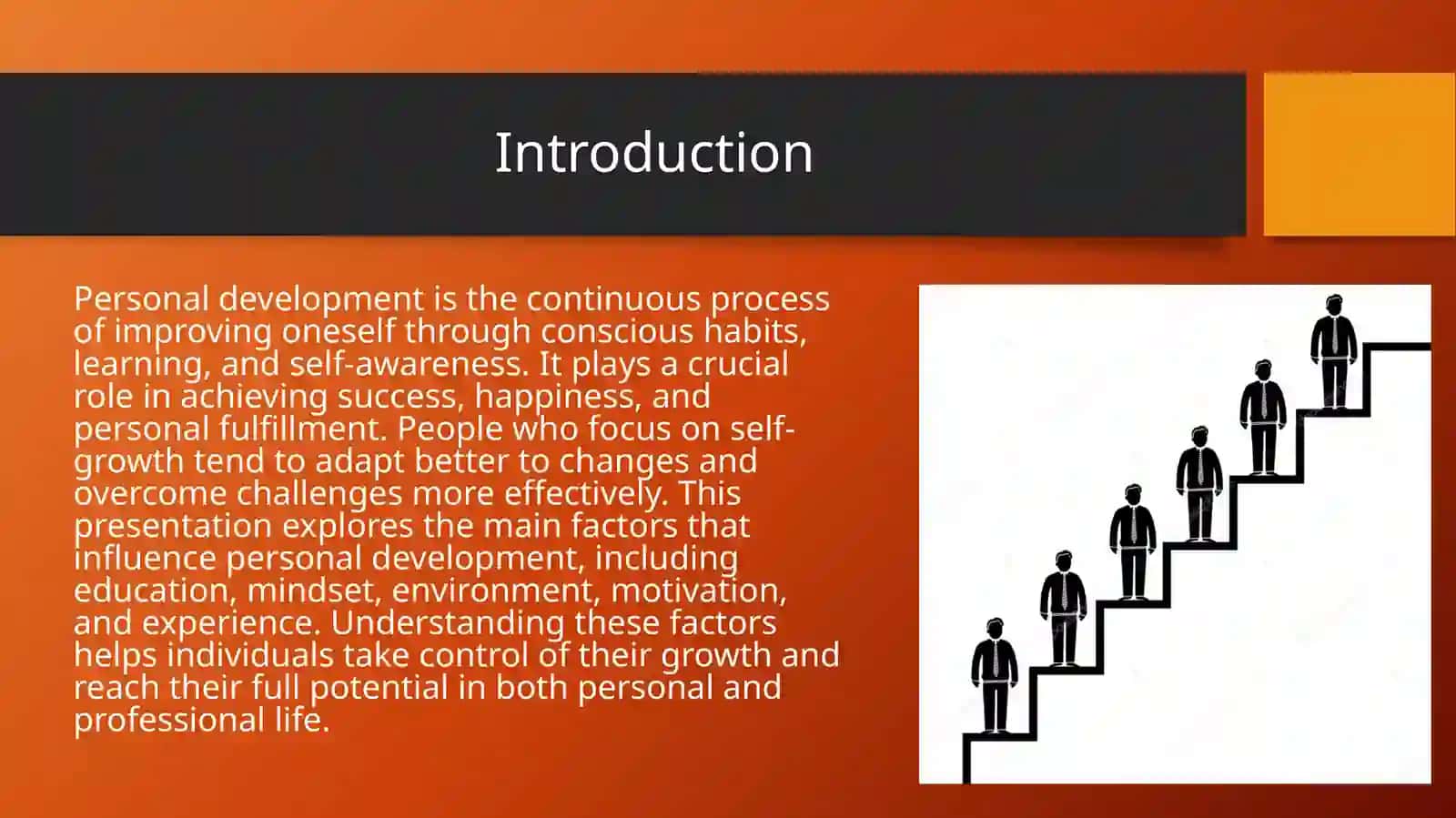 Introduction

Personal development is the continuous process of improving oneself through conscious habits, learning, and self-awareness. It plays a crucial role in achieving success, happiness, and personal fulfillment. People who focus on self-growth tend to adapt better to changes and overcome challenges more effectively. This presentation explores the main factors that influence personal development, including education, mindset, environment, motivation, and experience. Understanding these factors helps individuals take control of their growth and reach their full potential in both personal and professional life.